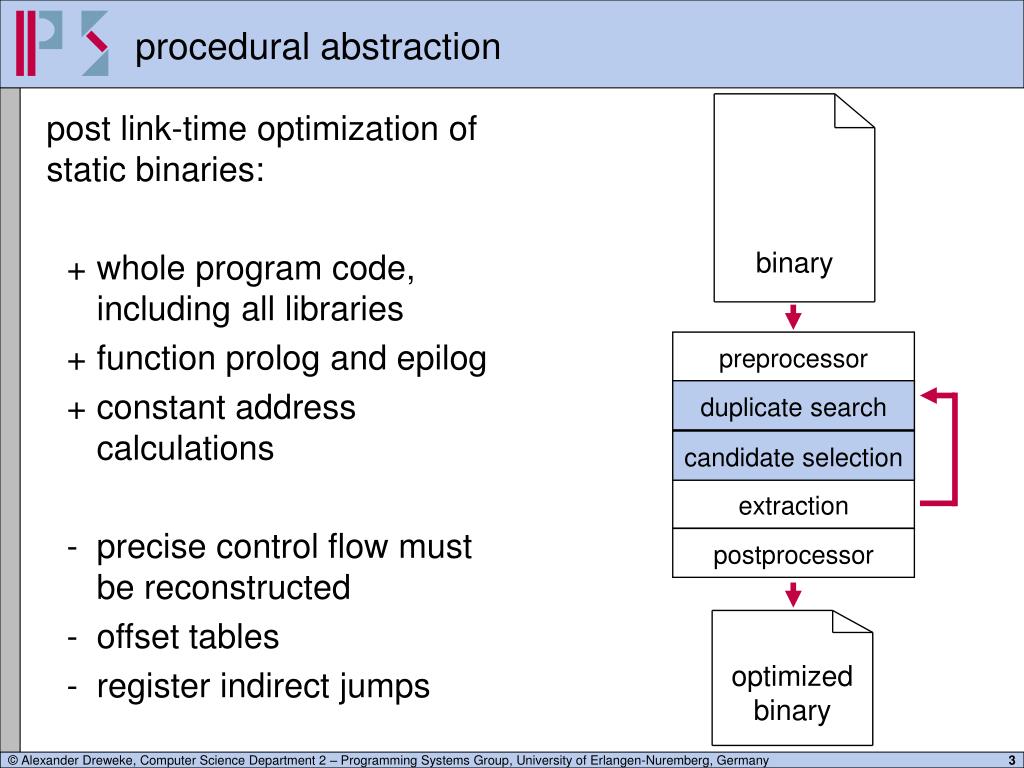 procedural abstraction

post link-time optimization of static binaries:

+ whole program code, including all libraries
+ function prolog and epilog
+ constant address calculations

- precise control flow must be reconstructed
- offset tables
- register indirect jumps

binary

preprocessor
duplicate search
candidate selection
extraction
postprocessor

optimized binary

© Alexander Dreweke, Computer Science Department 2 – Programming Systems Group, University of Erlangen-Nuremberg, Germany

3